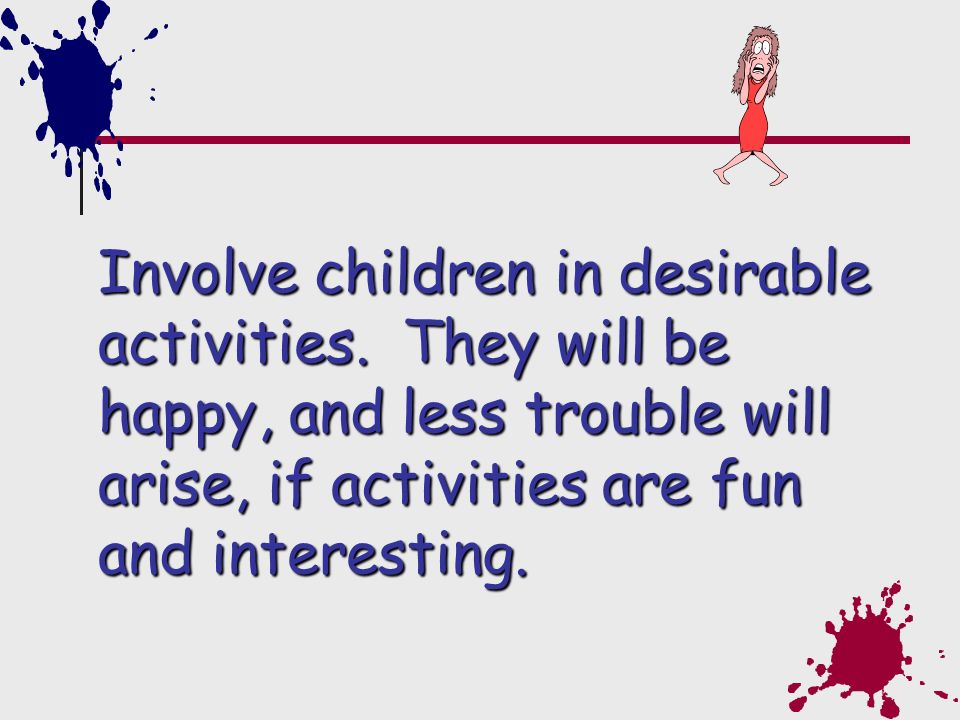 Involve children in desirable activities. They will be happy, and less trouble will arise, if activities are fun and interesting.